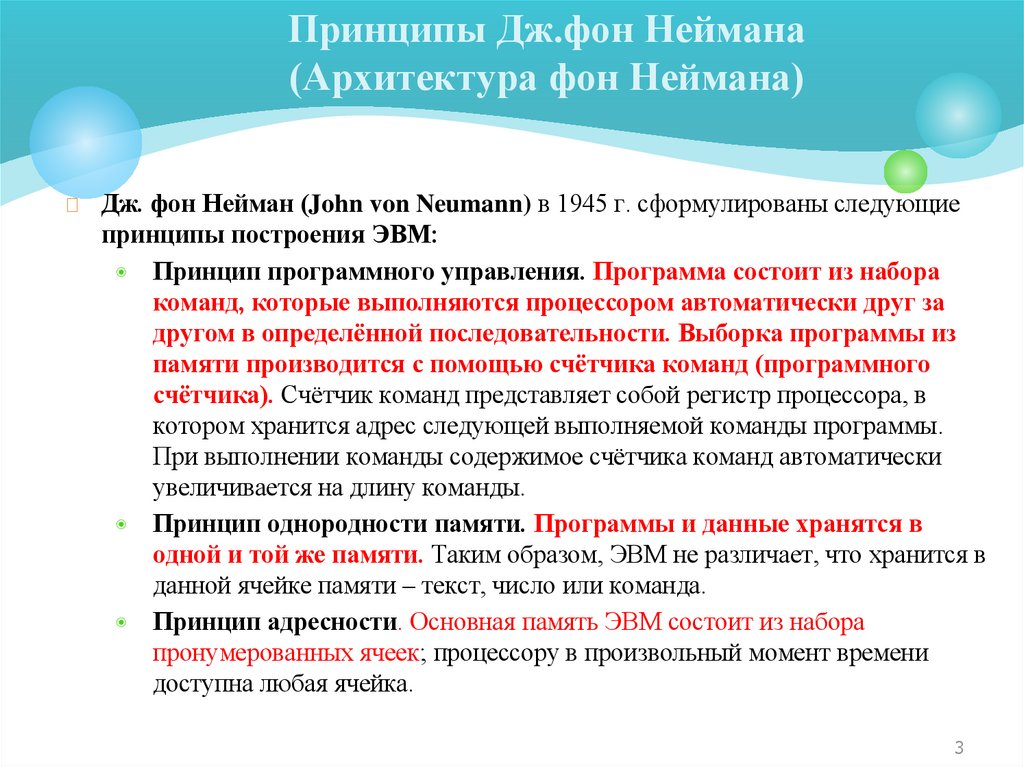 Принципы Дж.фон Неймана
(Архитектура фон Неймана)

Дж. фон Нейман (John von Neumann) в 1945 г. сформулированы следующие принципы построения ЭВМ:

Принцип программного управления. Программа состоит из набора команд, которые выполняются процессором автоматически друг за другом в определённой последовательности. Выборка программы из памяти производится с помощью счётчика команд (программного счётчика). Счётчик команд представляет собой регистр процессора, в котором хранится адрес следующей выполняемой команды программы. При выполнении команды содержимое счётчика команд автоматически увеличивается на длину команды.

Принцип однородности памяти. Программы и данные хранятся в одной и той же памяти. Таким образом, ЭВМ не различает, что хранится в данной ячейке памяти – текст, число или команда.

Принцип адресности. Основная память ЭВМ состоит из набора пронумерованных ячеек; процессору в произвольный момент времени доступна любая ячейка.

3